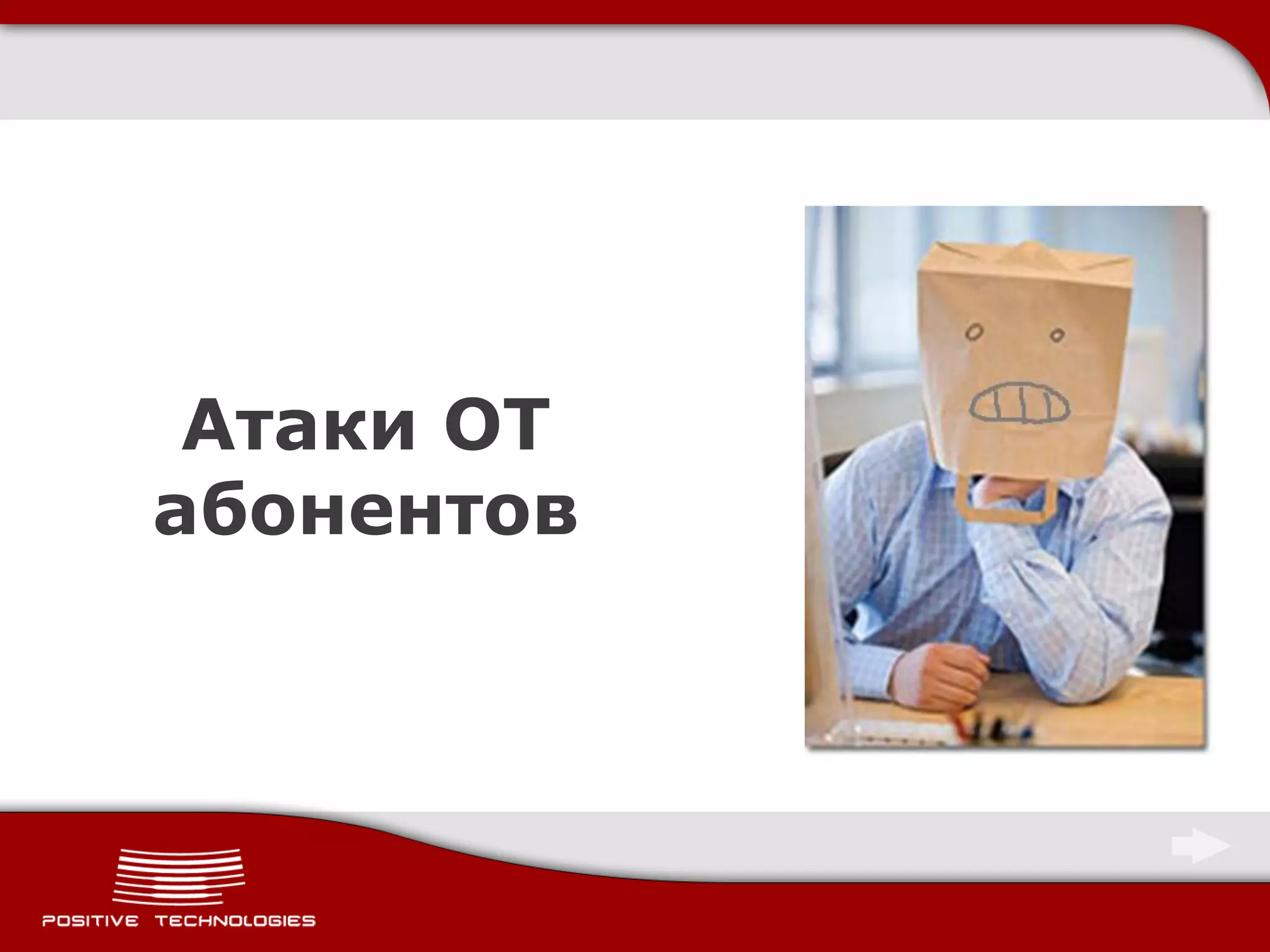 Атаки ОТ абонентов

POSITIVE TECHNOLOGIES